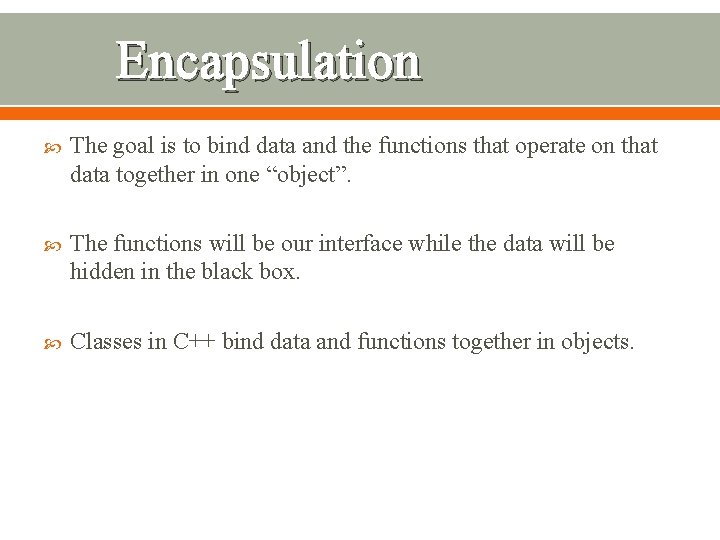 Encapsulation

The goal is to bind data and the functions that operate on that data together in one “object”.

The functions will be our interface while the data will be hidden in the black box.

Classes in C++ bind data and functions together in objects.